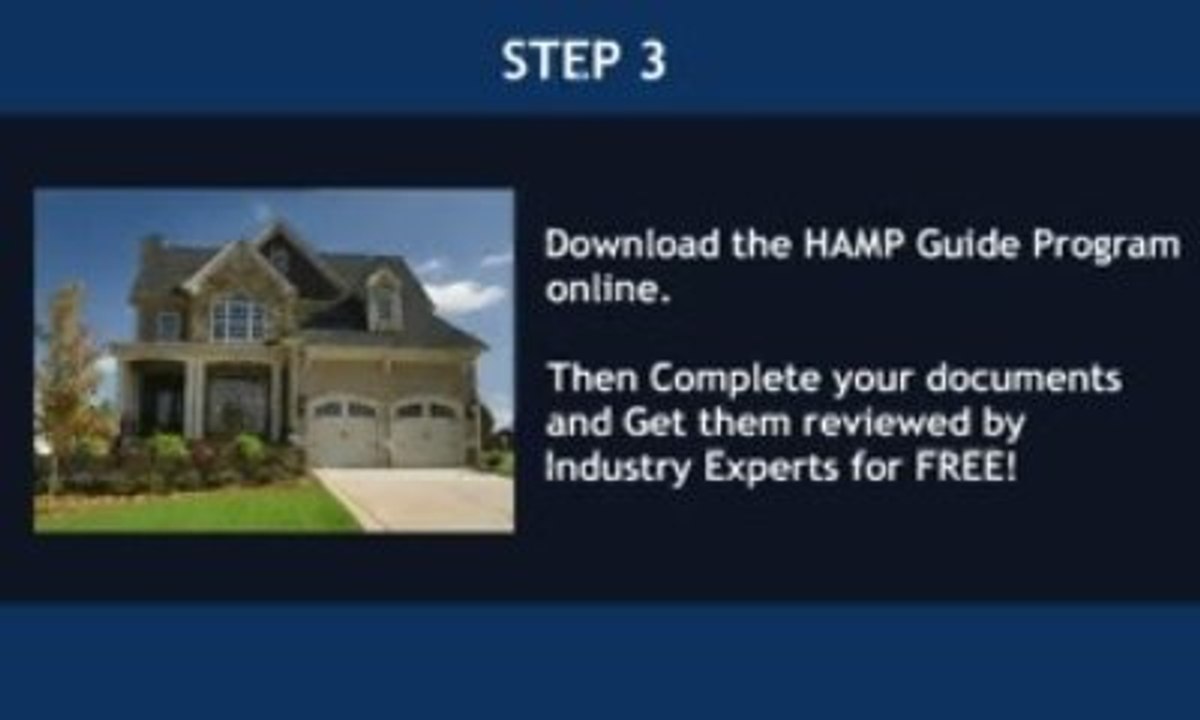 STEP 3

Download the HAMP Guide Program online.

Then Complete your documents and Get them reviewed by Industry Experts for FREE!